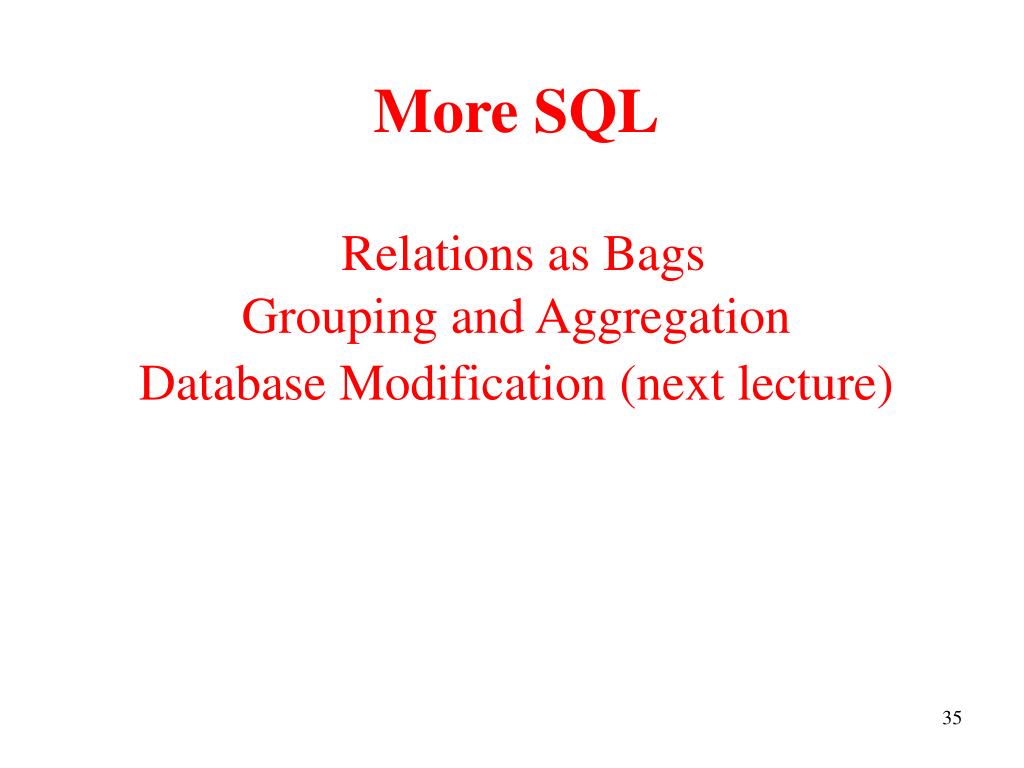 More SQL

Relations as Bags
Grouping and Aggregation
Database Modification (next lecture)

35